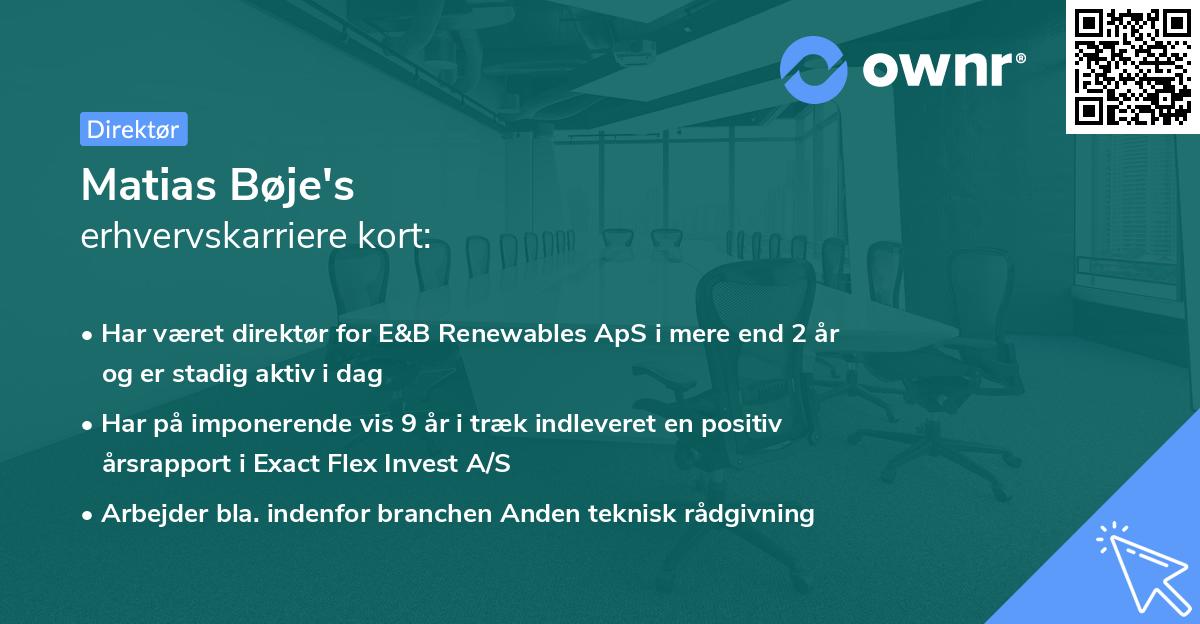 ownr®

Direktør

Matias Bøje's
erhvervskarriere kort:

• Har været direktør for E&B Renewables ApS i mere end 2 år og er stadig aktiv i dag
• Har på imponerende vis 9 år i træk indleveret en positiv årsrapport i Exact Flex Invest A/S
• Arbejder bla. indenfor branchen Anden teknisk rådgivning